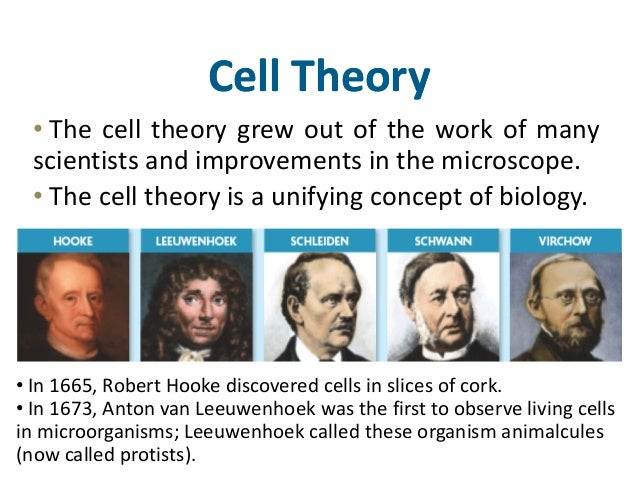 Cell Theory

• The cell theory grew out of the work of many scientists and improvements in the microscope.

• The cell theory is a unifying concept of biology.

HOOKE

LEEUWENHOEK

SCHLEIDEN

SCHWANN

VIRCHOW

• In 1665, Robert Hooke discovered cells in slices of cork.

• In 1673, Anton van Leeuwenhoek was the first to observe living cells in microorganisms; Leeuwenhoek called these organism animalcules (now called protists).